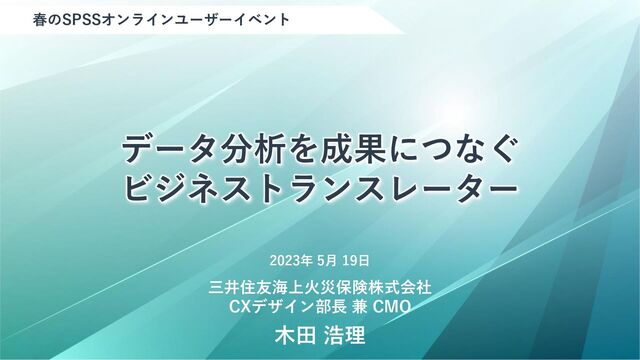 春のSPSSオンラインユーザーイベント

データ分析を成果につなぐ
ビジネストランスレーター

2023年 5月 19日

三井住友海上火災保険株式会社
CXデザイン部長 兼 CMO

木田 浩理